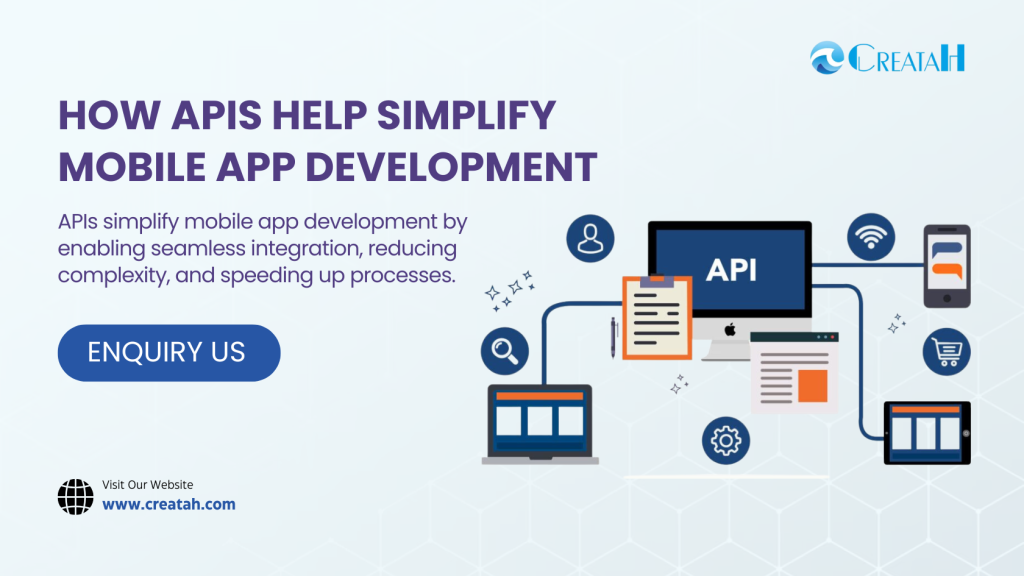 CREATAH

HOW APIS HELP SIMPLIFY MOBILE APP DEVELOPMENT

APIs simplify mobile app development by enabling seamless integration, reducing complexity, and speeding up processes.

ENQUIRY US

API

Visit Our Website
www.creatah.com